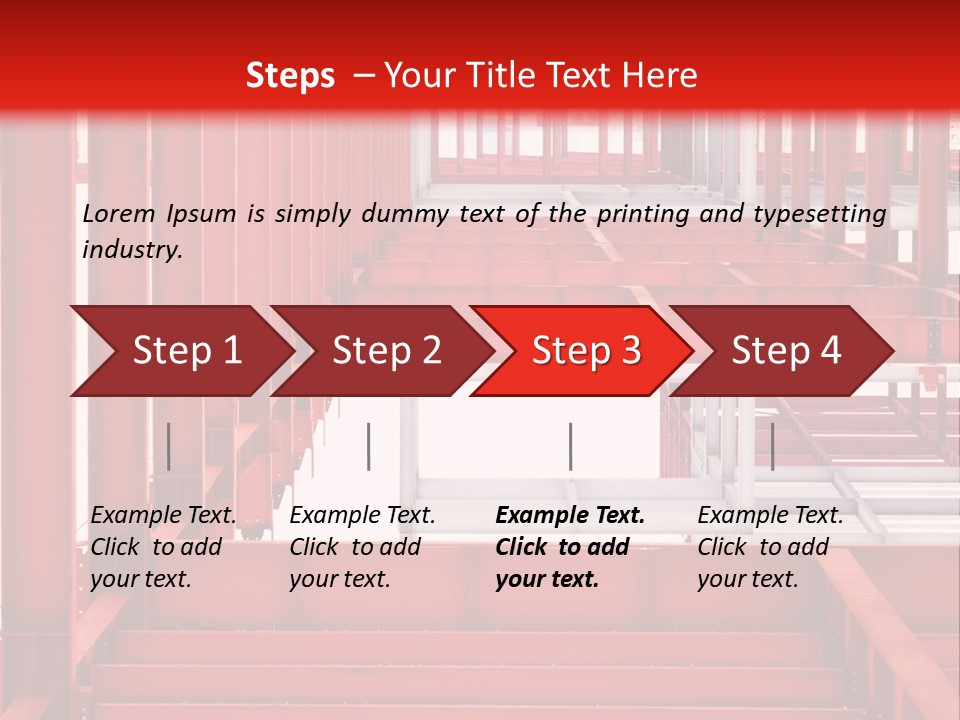 Steps – Your Title Text Here

Lorem Ipsum is simply dummy text of the printing and typesetting industry.

Step 1

Step 2

Step 3

Step 4

Example Text. Click to add your text.

Example Text. Click to add your text.

Example Text. Click to add your text.

Example Text. Click to add your text.